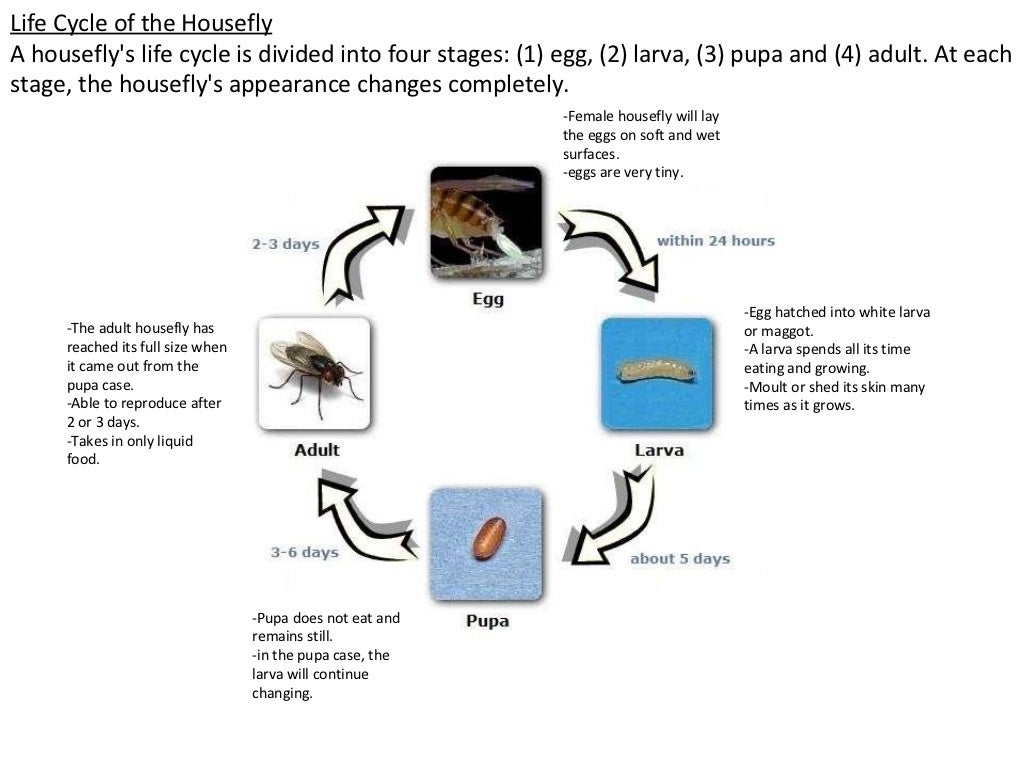 Life Cycle of the Housefly
A housefly's life cycle is divided into four stages: (1) egg, (2) larva, (3) pupa and (4) adult. At each stage, the housefly's appearance changes completely.

-Female housefly will lay the eggs on soft and wet surfaces.
-eggs are very tiny.

Egg

within 24 hours

-Egg hatched into white larva or maggot.
-A larva spends all its time eating and growing.
-Moult or shed its skin many times as it grows.

Larva

about 5 days

Pupa

-Pupa does not eat and remains still.
-in the pupa case, the larva will continue changing.

3-6 days

Adult

-The adult housefly has reached its full size when it came out from the pupa case.
-Able to reproduce after 2 or 3 days.
-Takes in only liquid food.

2-3 days